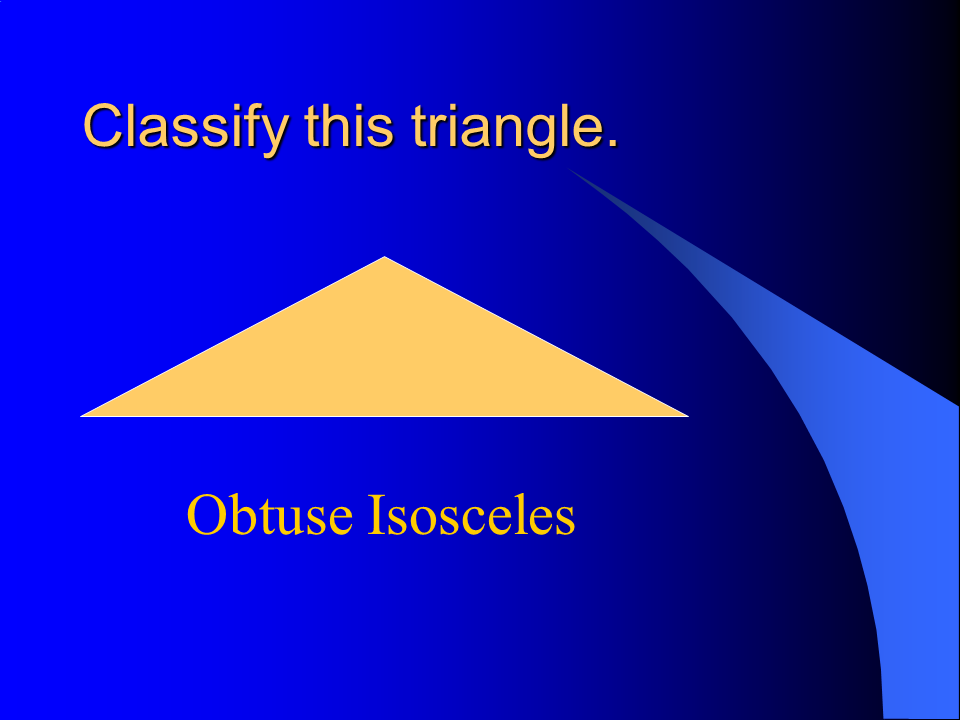 Classify this triangle.

Obtuse Isosceles